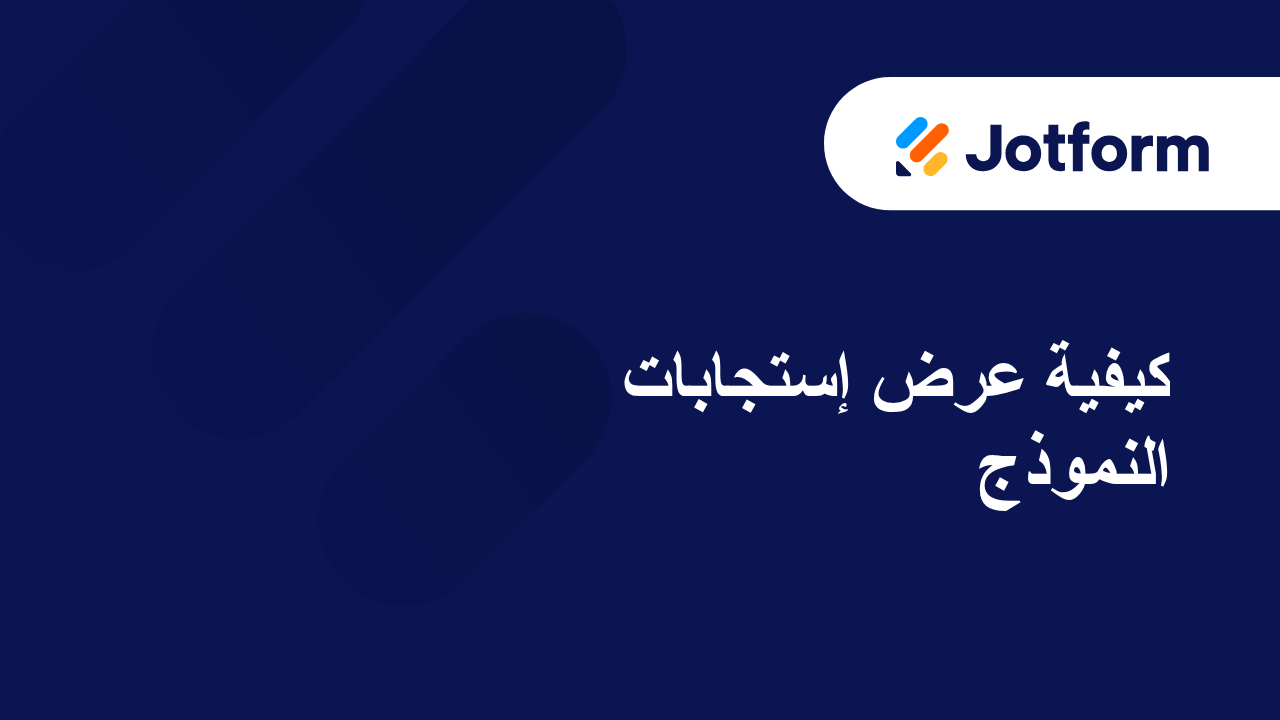 Jotform

كيفية عرض إستجابات النموذج